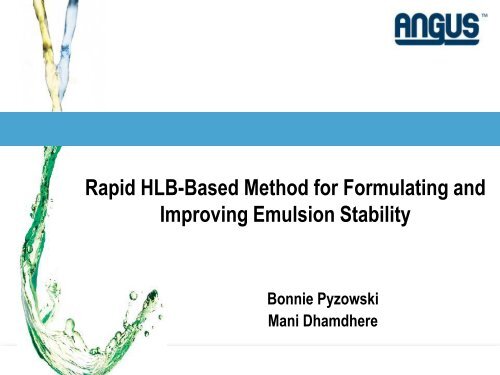 ANGUS™

Rapid HLB-Based Method for Formulating and Improving Emulsion Stability

Bonnie Pyzowski
Mani Dhamdhere